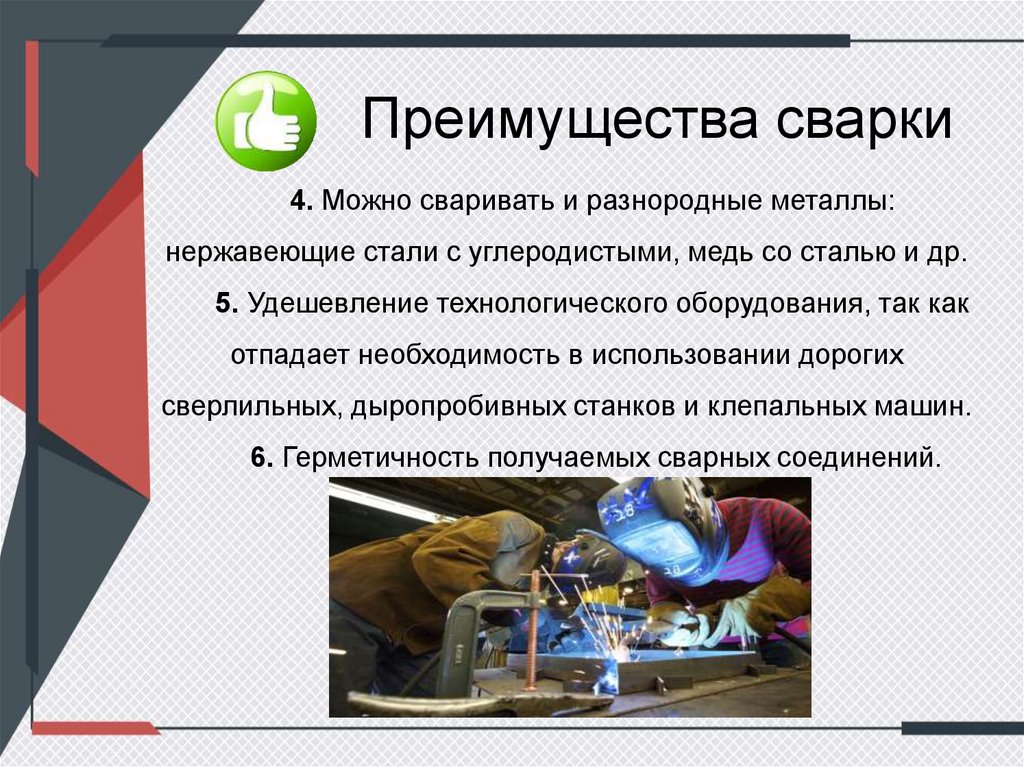 Преимущества сварки

4. Можно сваривать и разнородные металлы: нержавеющие стали с углеродистыми, медь со сталью и др.

5. Удешевление технологического оборудования, так как отпадает необходимость в использовании дорогих сверлильных, дыропробивных станков и клепальных машин.

6. Герметичность получаемых сварных соединений.